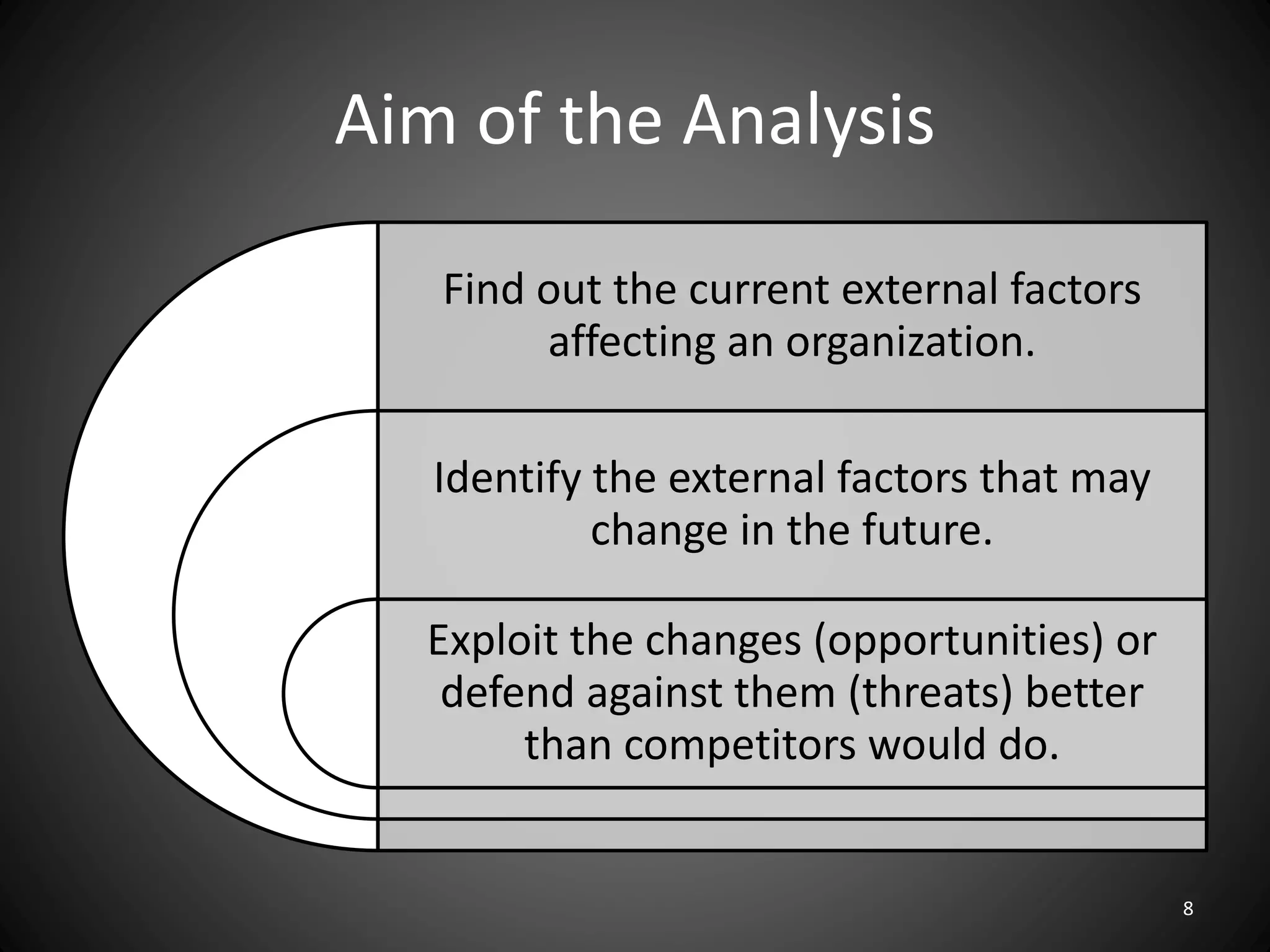 Aim of the Analysis

Find out the current external factors affecting an organization.

Identify the external factors that may change in the future.

Exploit the changes (opportunities) or defend against them (threats) better than competitors would do.

8